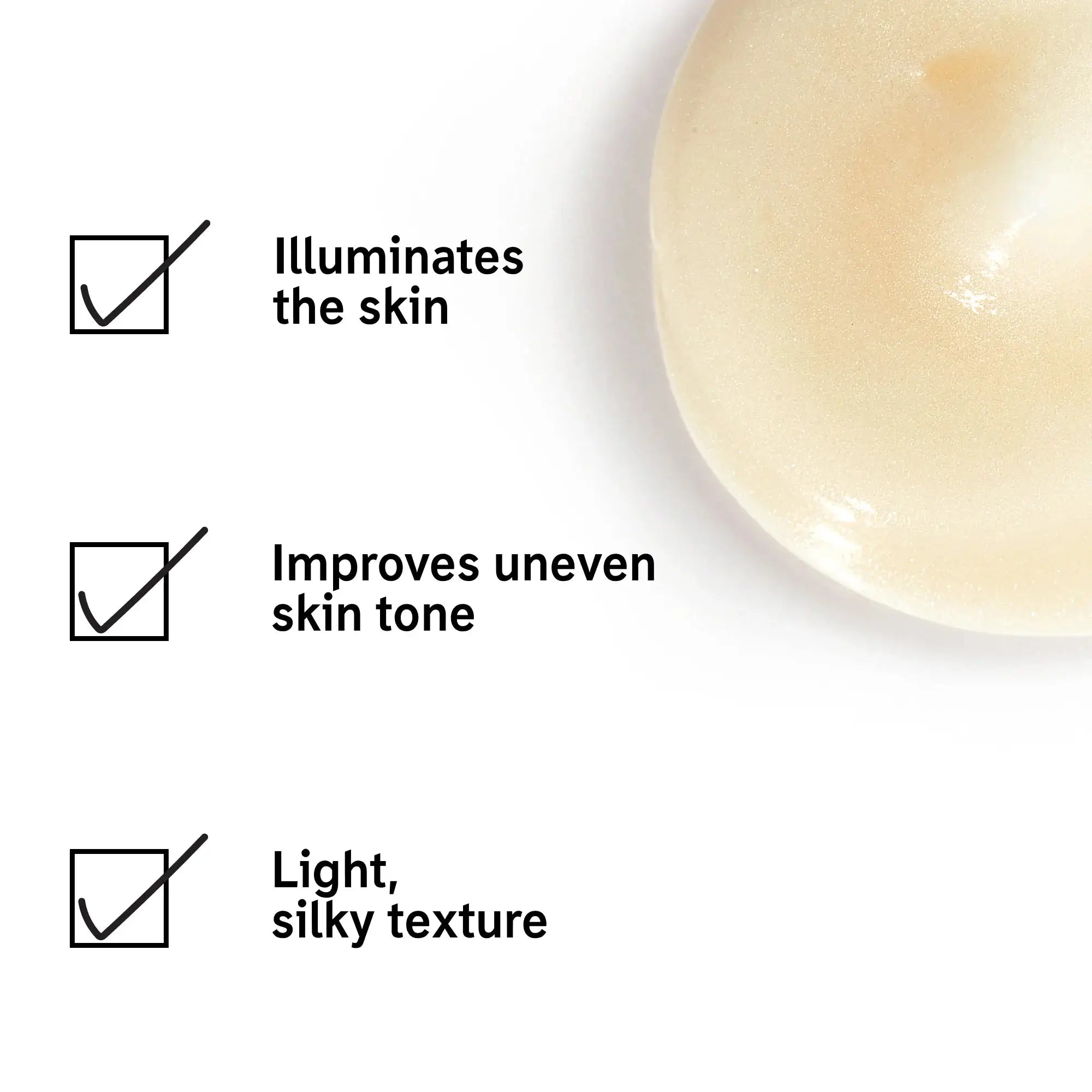 Illuminates the skin

Improves uneven skin tone

Light, silky texture